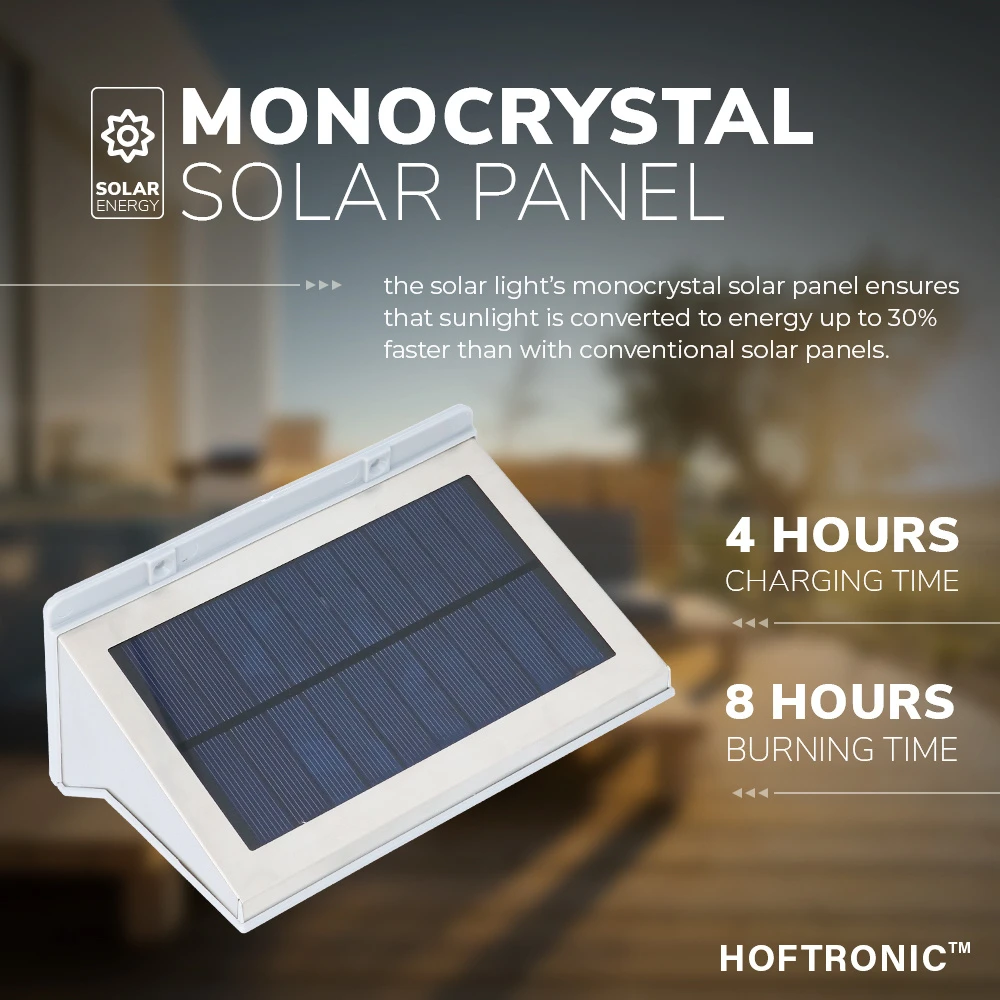 SOLAR ENERGY

MONOCRYSTAL SOLAR PANEL

the solar light's monocrystal solar panel ensures that sunlight is converted to energy up to 30% faster than with conventional solar panels.

4 HOURS
CHARGING TIME

8 HOURS
BURNING TIME

HOFTRONIC™